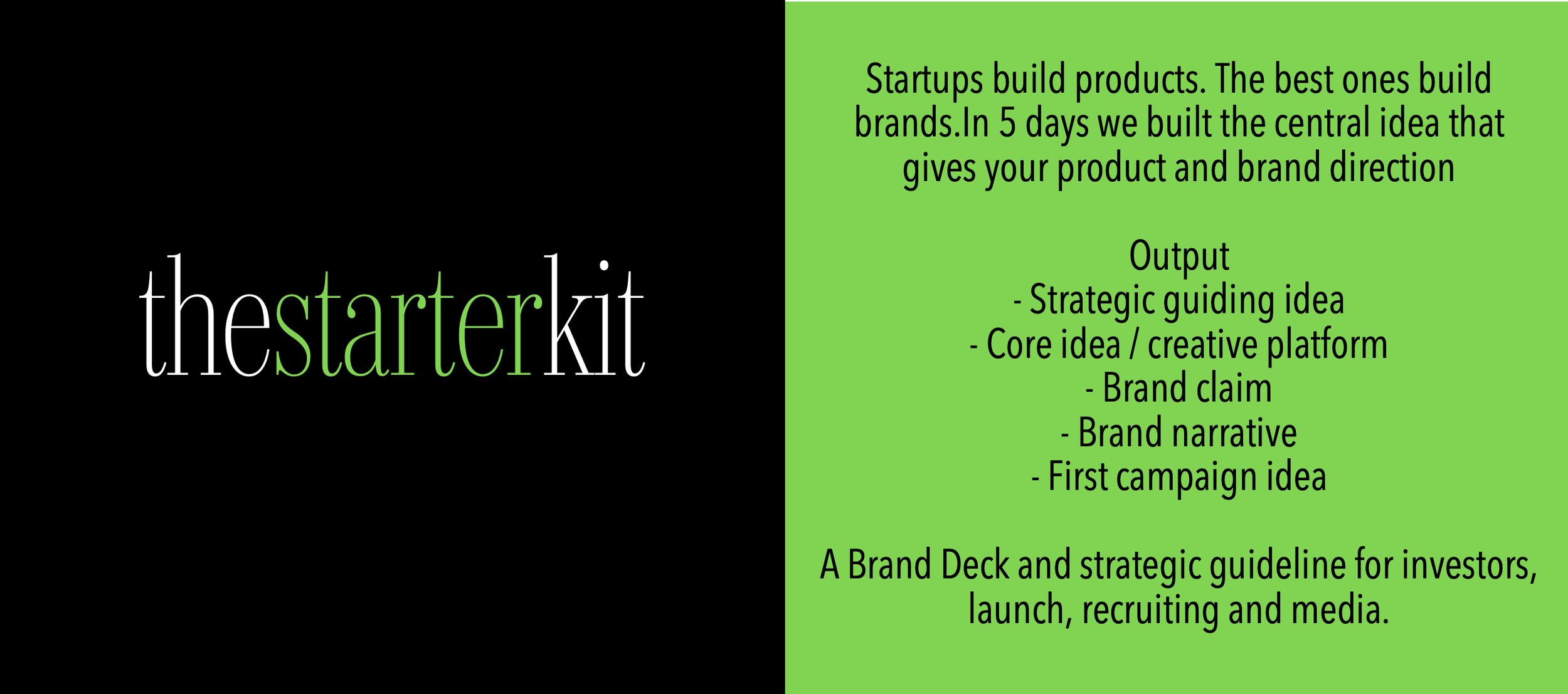 thestarterkit

Startups build products. The best ones build brands.In 5 days we built the central idea that gives your product and brand direction

Output
- Strategic guiding idea
- Core idea / creative platform
- Brand claim
- Brand narrative
- First campaign idea

A Brand Deck and strategic guideline for investors, launch, recruiting and media.